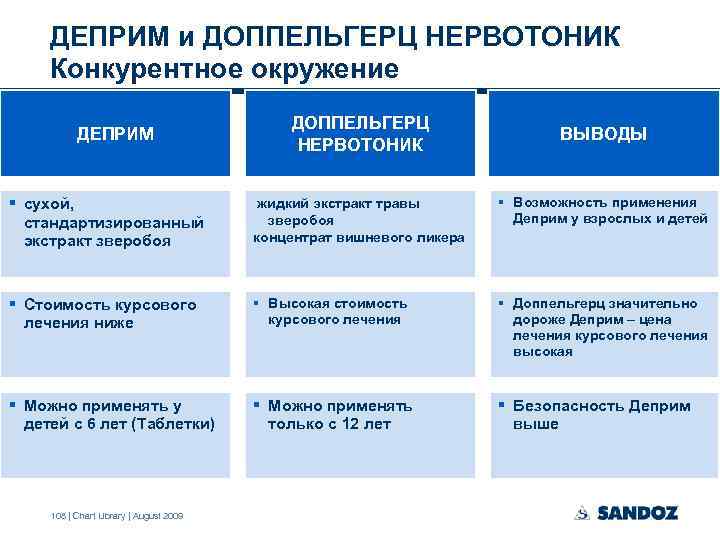 ДЕПРИМ и ДОППЕЛЬГЕРЦ НЕРВОТОНИК
Конкурентное окружение

| ДЕПРИМ | ДОППЕЛЬГЕРЦ НЕРВОТОНИК | ВЫВОДЫ |
|---|---|---|
| ▪ сухой, стандартизированный экстракт зверобоя | жидкий экстракт травы зверобоя концентрат вишневого ликера | ▪ Возможность применения Деприм у взрослых и детей |
| ▪ Стоимость курсового лечения ниже | ▪ Высокая стоимость курсового лечения | ▪ Доппельгерц значительно дороже Деприм – цена лечения курсового лечения высокая |
| ▪ Можно применять у детей с 6 лет (Таблетки) | ▪ Можно применять только с 12 лет | ▪ Безопасность Деприм выше |

108 | Chart Library | August 2009

SANDOZ